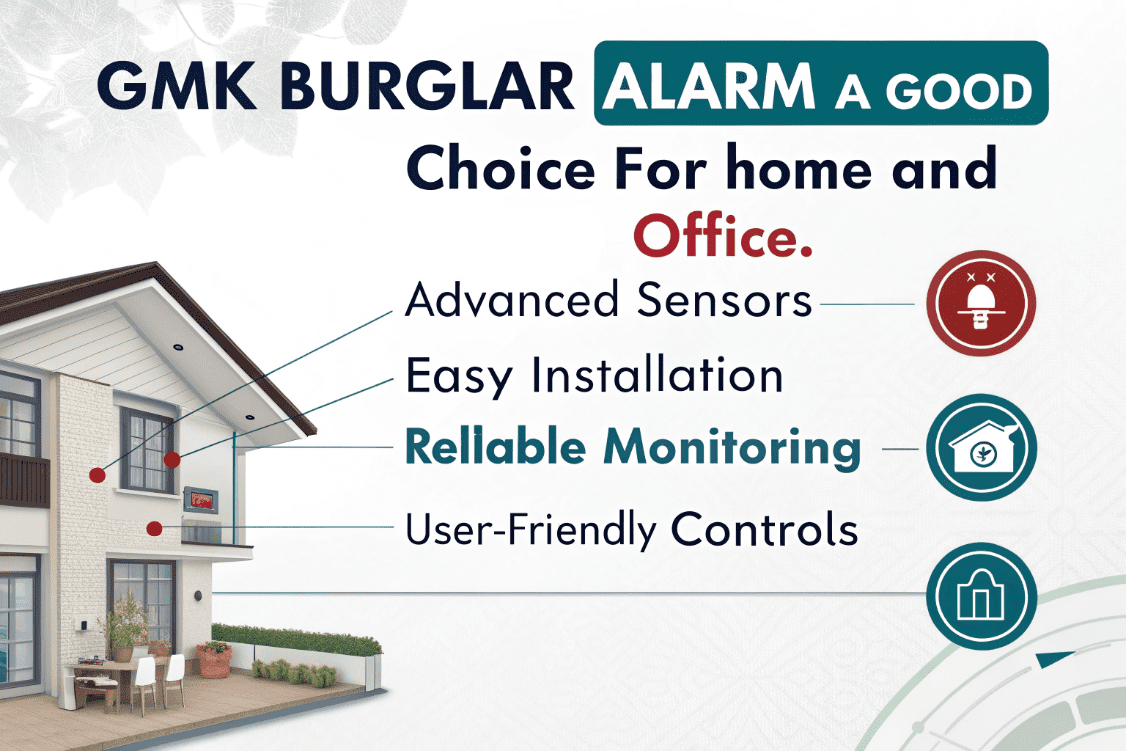 GMK BURGLAR ALARM A GOOD Choice For home and Office.

Advanced Sensors

Easy Installation

Rellable Monitoring

User-Friendly Controls